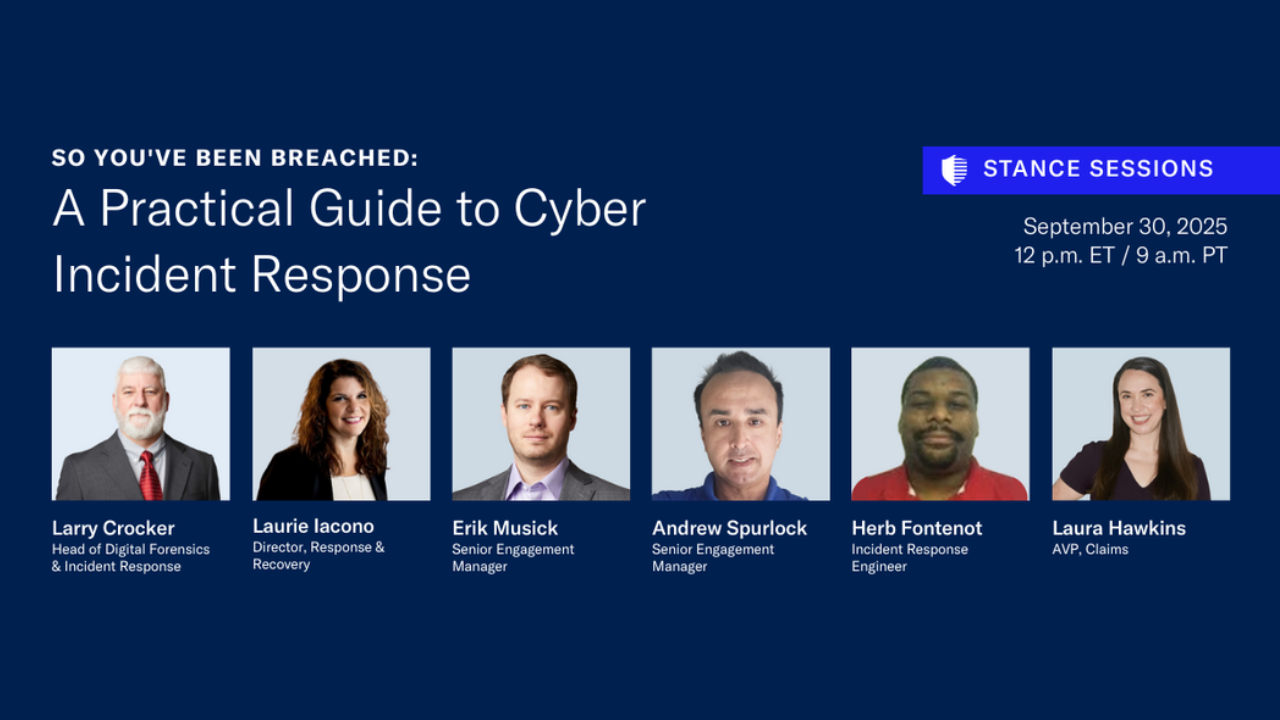 SO YOU'VE BEEN BREACHED:
A Practical Guide to Cyber Incident Response

STANCE SESSIONS

September 30, 2025
12 p.m. ET / 9 a.m. PT

Larry Crocker
Head of Digital Forensics & Incident Response

Laurie Iacono
Director, Response & Recovery

Erik Musick
Senior Engagement Manager

Andrew Spurlock
Senior Engagement Manager

Herb Fontenot
Incident Response Engineer

Laura Hawkins
AVP, Claims